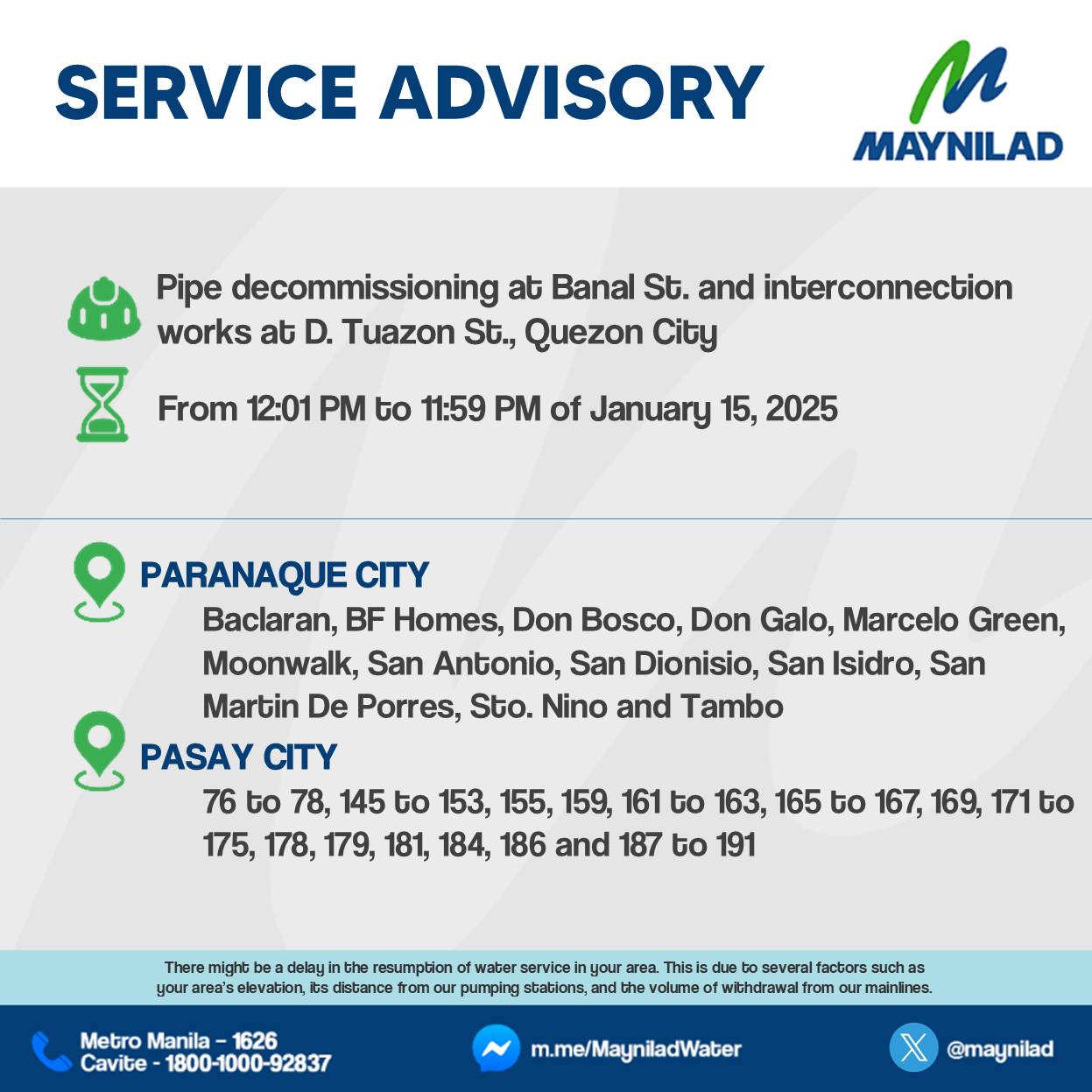 SERVICE ADVISORY

MAYNILAD

Pipe decommissioning at Banal St. and interconnection works at D. Tuazon St., Quezon City

From 12:01 PM to 11:59 PM of January 15, 2025

PARANAQUE CITY
Baclaran, BF Homes, Don Bosco, Don Galo, Marcelo Green, Moonwalk, San Antonio, San Dionisio, San Isidro, San Martin De Porres, Sto. Nino and Tambo

PASAY CITY
76 to 78, 145 to 153, 155, 159, 161 to 163, 165 to 167, 169, 171 to 175, 178, 179, 181, 184, 186 and 187 to 191

There might be a delay in the resumption of water service in your area. This is due to several factors such as your area's elevation, its distance from our pumping stations, and the volume of withdrawal from our mainlines.

Metro Manila - 1626
Cavite - 1800-1000-92837

m.me/MayniladWater

@maynilad